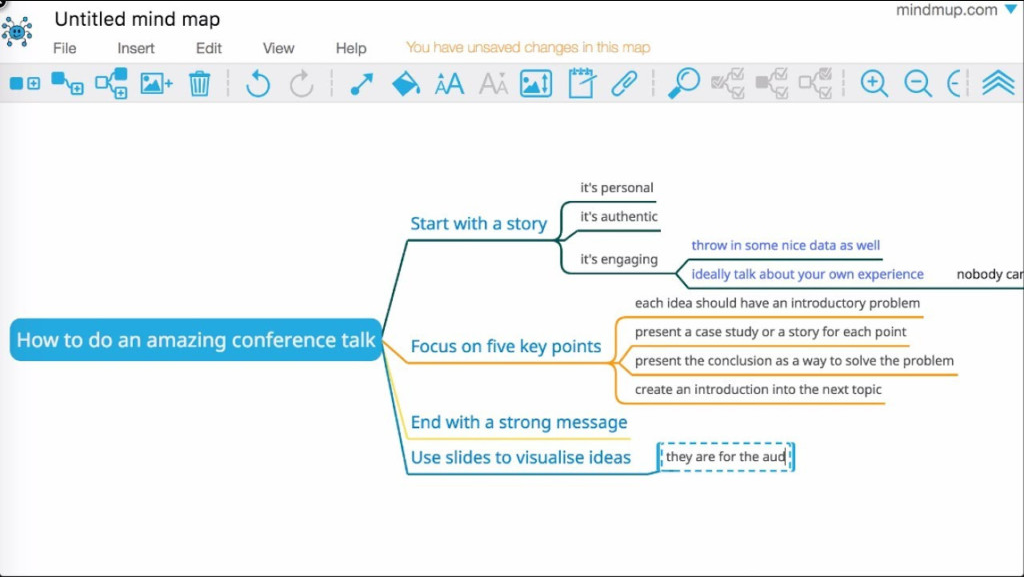 Untitled mind map

mindmup.com

File Insert Edit View Help You have unsaved changes in this map

How to do an amazing conference talk

Start with a story

it's personal

it's authentic

it's engaging

throw in some nice data as well

ideally talk about your own experience

nobody car

Focus on five key points

each idea should have an introductory problem

present a case study or a story for each point

present the conclusion as a way to solve the problem

create an introduction into the next topic

End with a strong message

Use slides to visualise ideas

they are for the aud